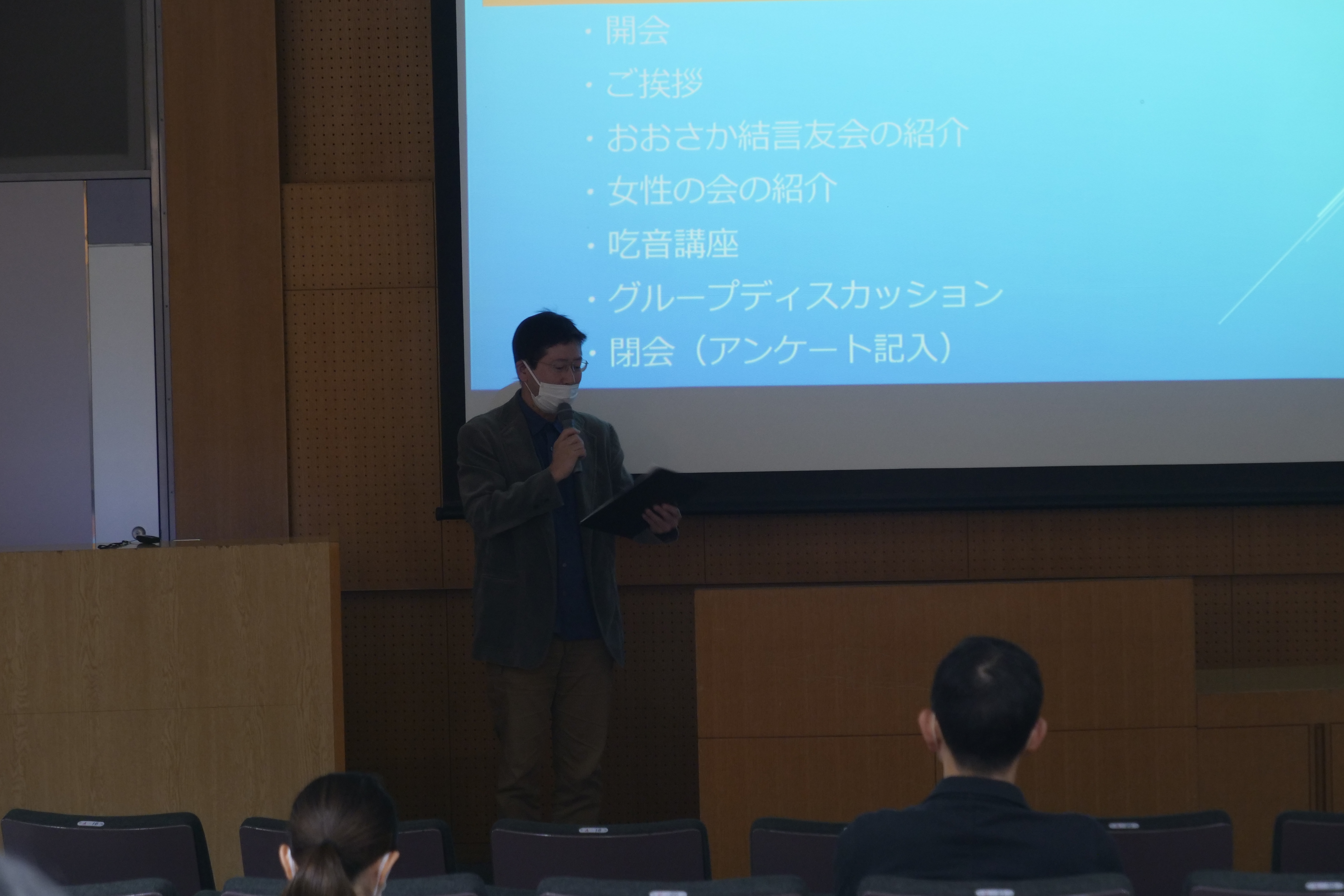 ・開会
・ご挨拶
・おおさか結言友会の紹介
・女性の会の紹介
・吃音講座
・グループディスカッション
・閉会（アンケート記入）